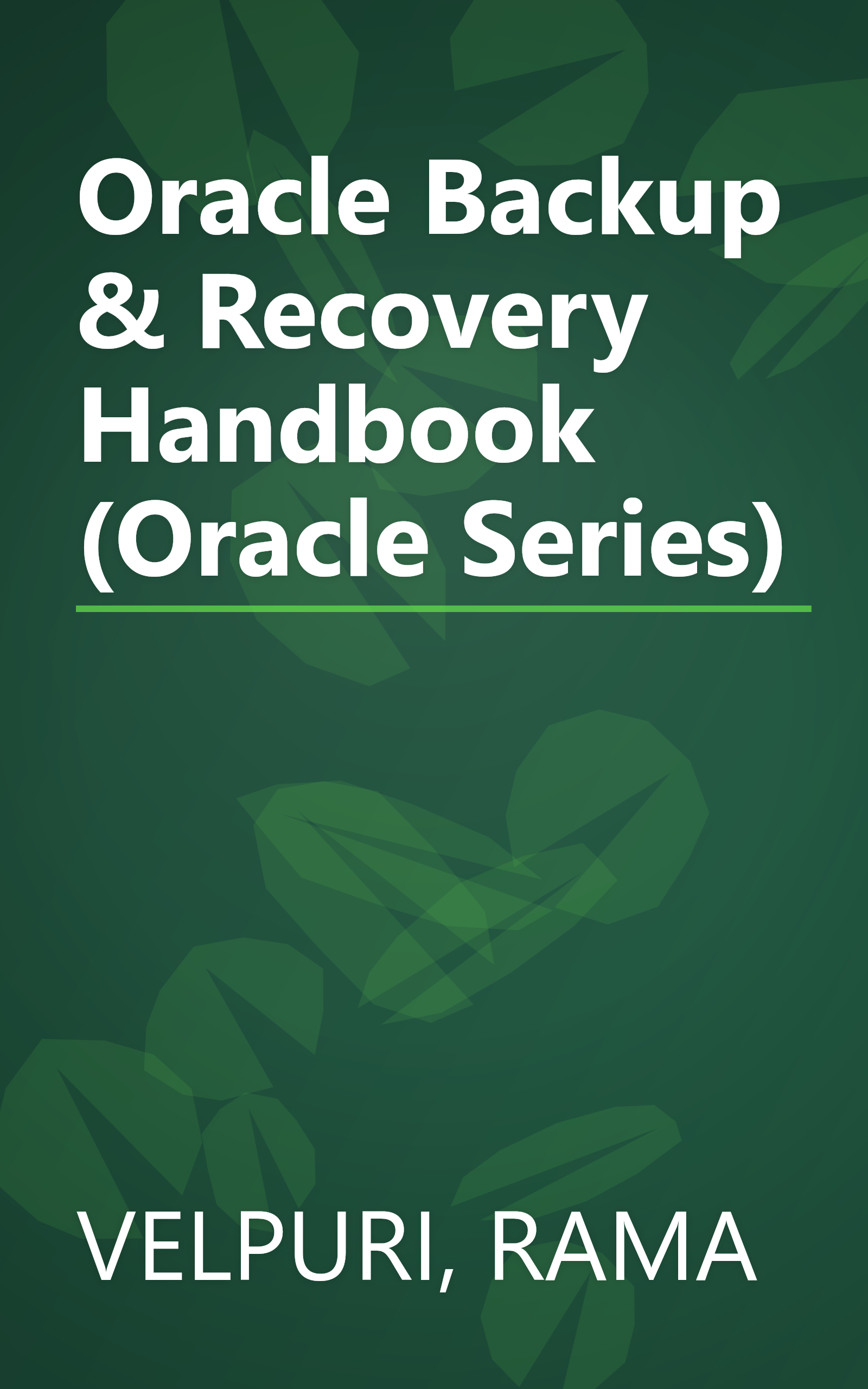 Oracle Backup & Recovery Handbook (Oracle Series)

VELPURI, RAMA